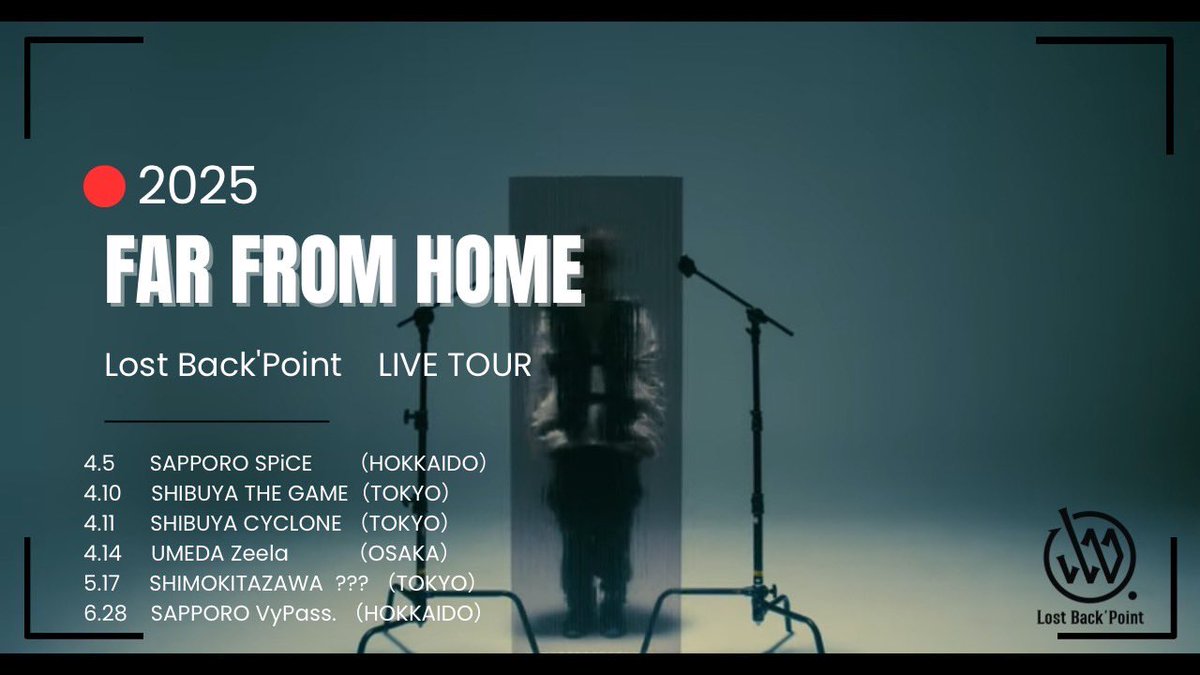 2025

FAR FROM HOME

Lost Back'Point LIVE TOUR

4.5 SAPPORO SPiCE (HOKKAIDO)
4.10 SHIBUYA THE GAME (TOKYO)
4.11 SHIBUYA CYCLONE (TOKYO)
4.14 UMEDA Zeela (OSAKA)
5.17 SHIMOKITAZAWA ??? (TOKYO)
6.28 SAPPORO VyPass. (HOKKAIDO)

Lost Back'Point